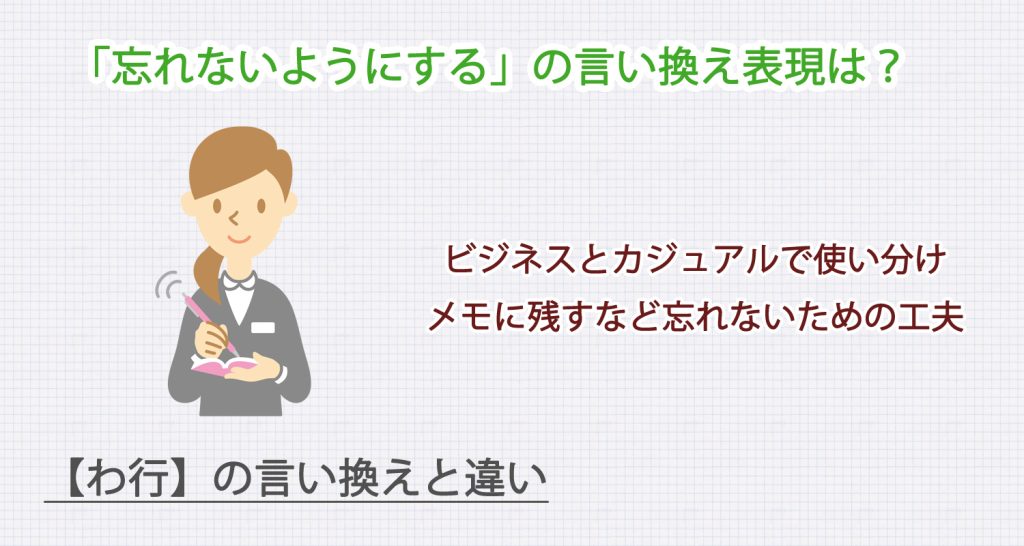 「忘れないようにする」の言い換え表現は？

ビジネスとカジュアルで使い分け
メモに残すなど忘れないための工夫

【わ行】の言い換えと違い